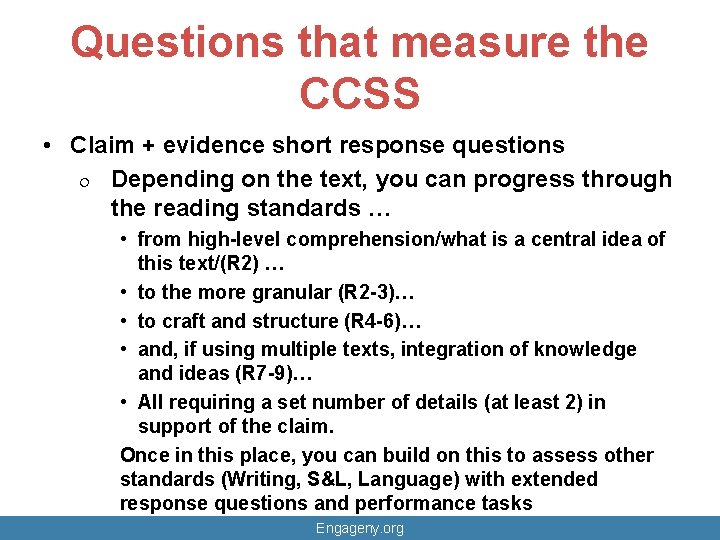 Questions that measure the CCSS

• Claim + evidence short response questions
  o Depending on the text, you can progress through the reading standards …
    • from high-level comprehension/what is a central idea of this text/(R2) …
    • to the more granular (R2-3)…
    • to craft and structure (R4-6)…
    • and, if using multiple texts, integration of knowledge and ideas (R7-9)…
    • All requiring a set number of details (at least 2) in support of the claim.

Once in this place, you can build on this to assess other standards (Writing, S&L, Language) with extended response questions and performance tasks

Engageny.org